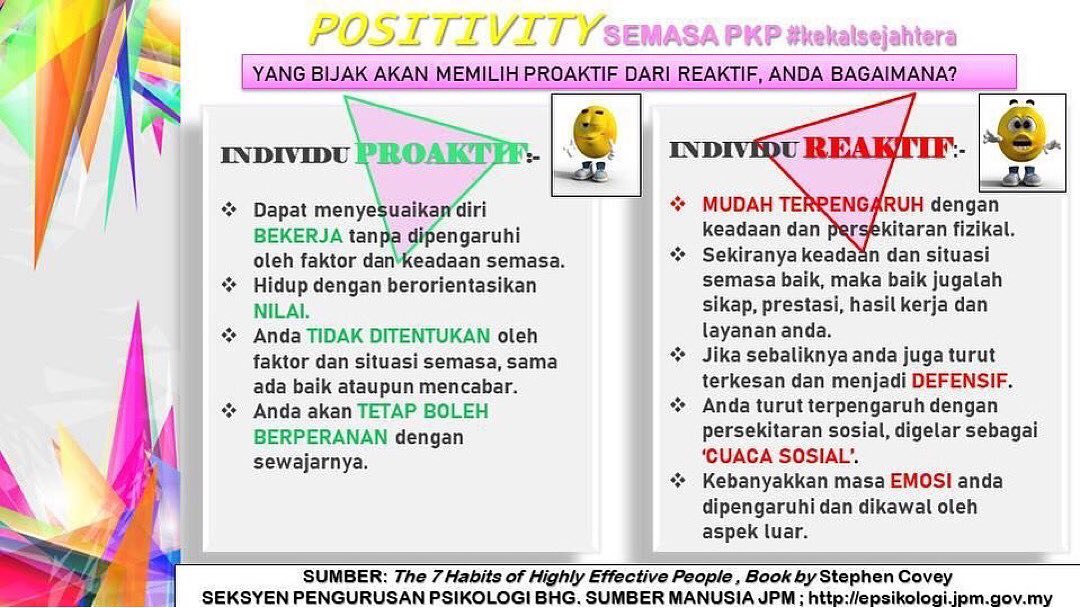 POSITIVITY SEMASA PKP #kekalsejahtera

YANG BIJAK AKAN MEMILIH PROAKTIF DARI REAKTIF, ANDA BAGAIMANA?

INDIVIDU PROAKTIF:-

❖ Dapat menyesuaikan diri BEKERJA tanpa dipengaruhi oleh faktor dan keadaan semasa.
❖ Hidup dengan berorientasikan NILAI.
❖ Anda TIDAK DITENTUKAN oleh faktor dan situasi semasa, sama ada baik ataupun mencabar.
❖ Anda akan TETAP BOLEH BERPERANAN dengan sewajarnya.

INDIVIDU REAKTIF:-

❖ MUDAH TERPENGARUH dengan keadaan dan persekitaran fizikal.
❖ Sekiranya keadaan dan situasi semasa baik, maka baik jugalah sikap, prestasi, hasil kerja dan layanan anda.
❖ Jika sebaliknya anda juga turut terkesan dan menjadi DEFENSIF.
❖ Anda turut terpengaruh dengan persekitaran sosial, digelar sebagai 'CUACA SOSIAL'.
❖ Kebanyakkan masa EMOSI anda dipengaruhi dan dikawal oleh aspek luar.

SUMBER: The 7 Habits of Highly Effective People , Book by Stephen Covey
SEKSYEN PENGURUSAN PSIKOLOGI BHG. SUMBER MANUSIA JPM ; http://epsikologi.jpm.gov.my